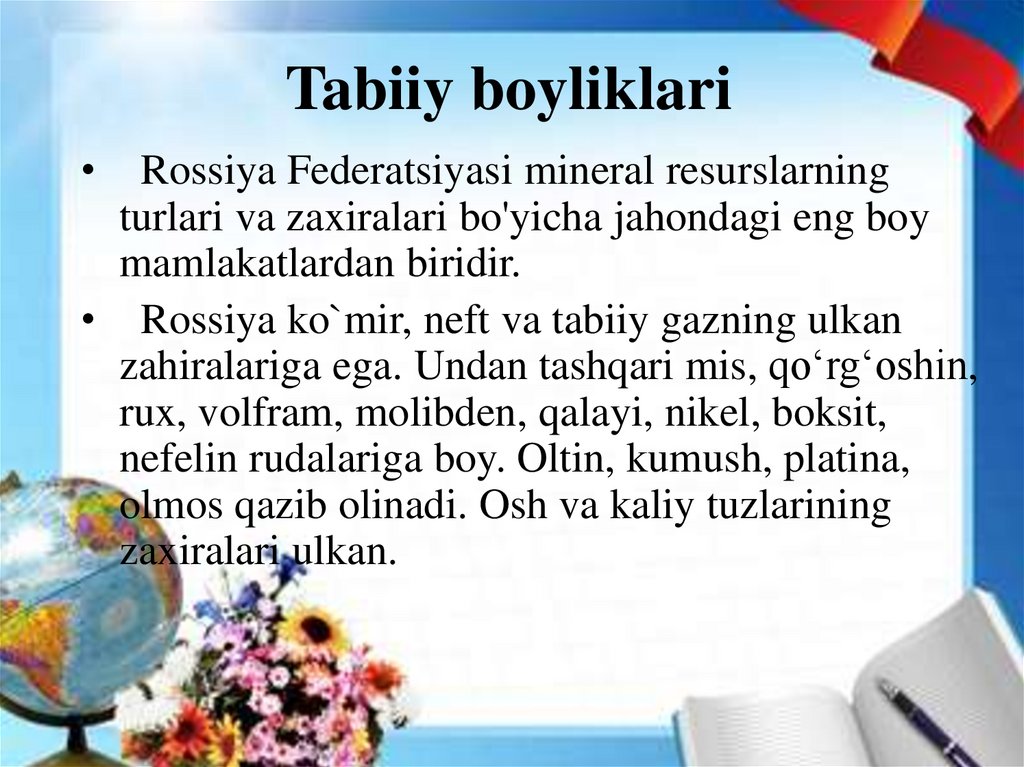 Tabiiy boyliklari

• Rossiya Federatsiyasi mineral resurslarning turlari va zaxiralari bo'yicha jahondagi eng boy mamlakatlardan biridir.

• Rossiya ko`mir, neft va tabiiy gazning ulkan zahiralariga ega. Undan tashqari mis, qo‘rg‘oshin, rux, volfram, molibden, qalayi, nikel, boksit, nefelin rudalariga boy. Oltin, kumush, platina, olmos qazib olinadi. Osh va kaliy tuzlarining zaxiralari ulkan.